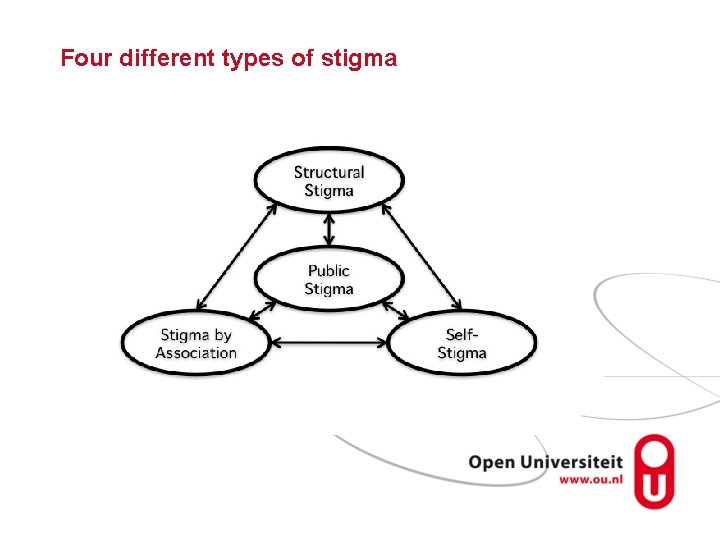 Four different types of stigma

Structural Stigma

Public Stigma

Stigma by Association

Self-Stigma

Open Universiteit
www.ou.nl